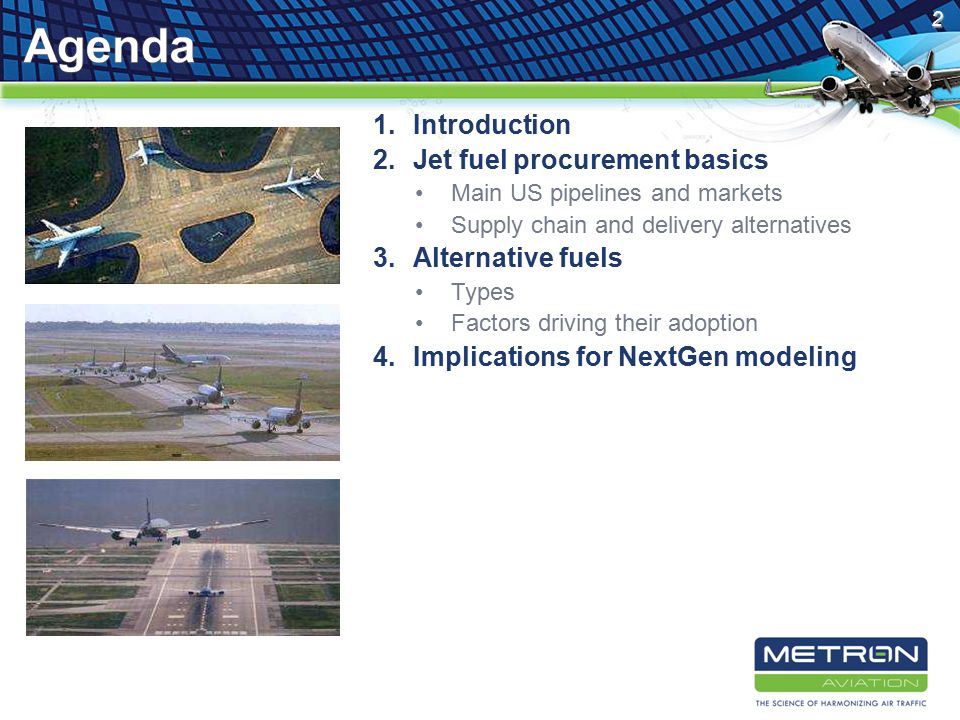 Agenda

2

1. Introduction
2. Jet fuel procurement basics
• Main US pipelines and markets
• Supply chain and delivery alternatives
3. Alternative fuels
• Types
• Factors driving their adoption
4. Implications for NextGen modeling

METRON AVIATION
THE SCIENCE OF HARMONIZING AIR TRAFFIC